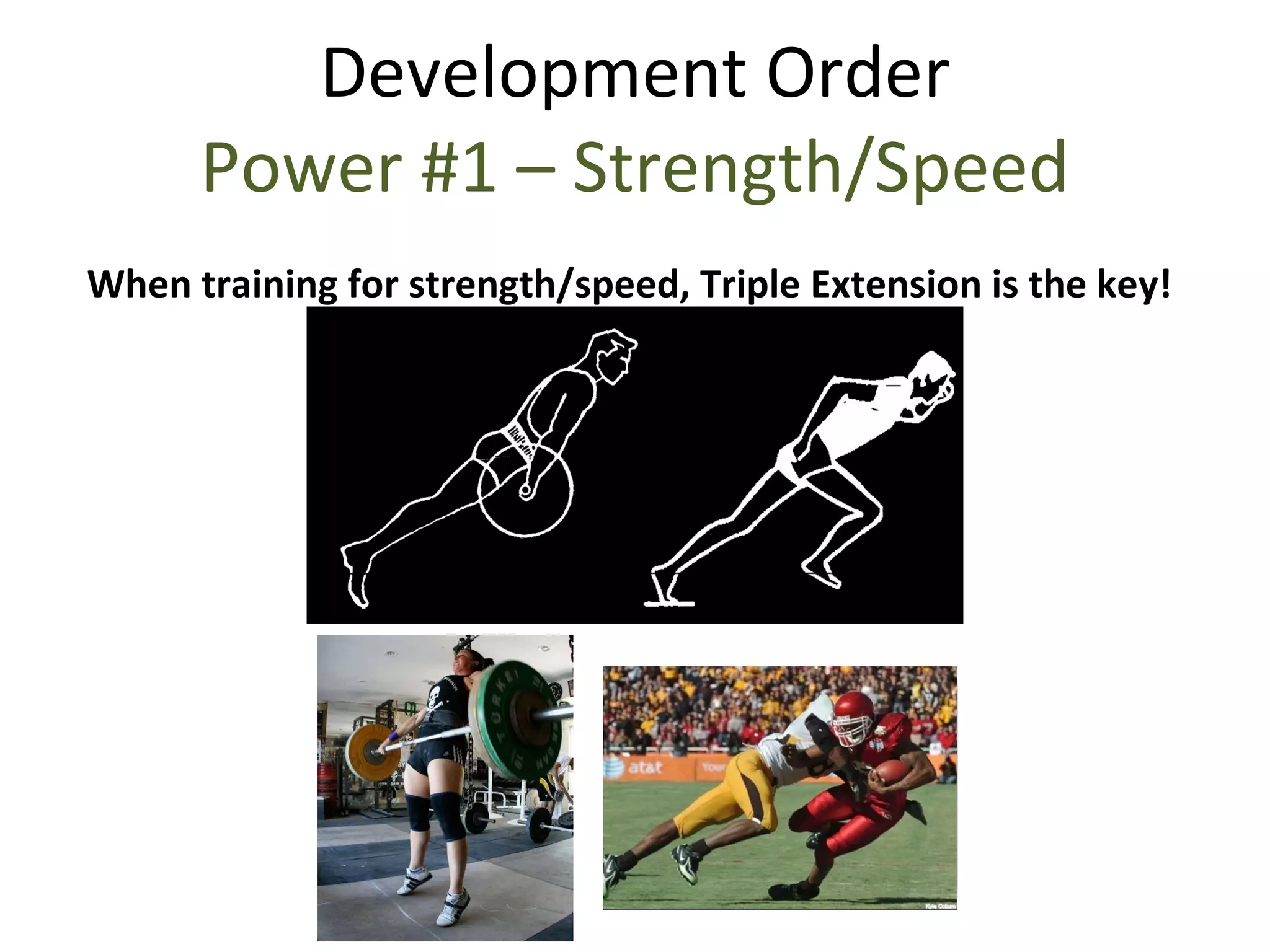 Development Order

Power #1 – Strength/Speed

When training for strength/speed, Triple Extension is the key!

TÜRKEI

at&t

Kyle Coburn